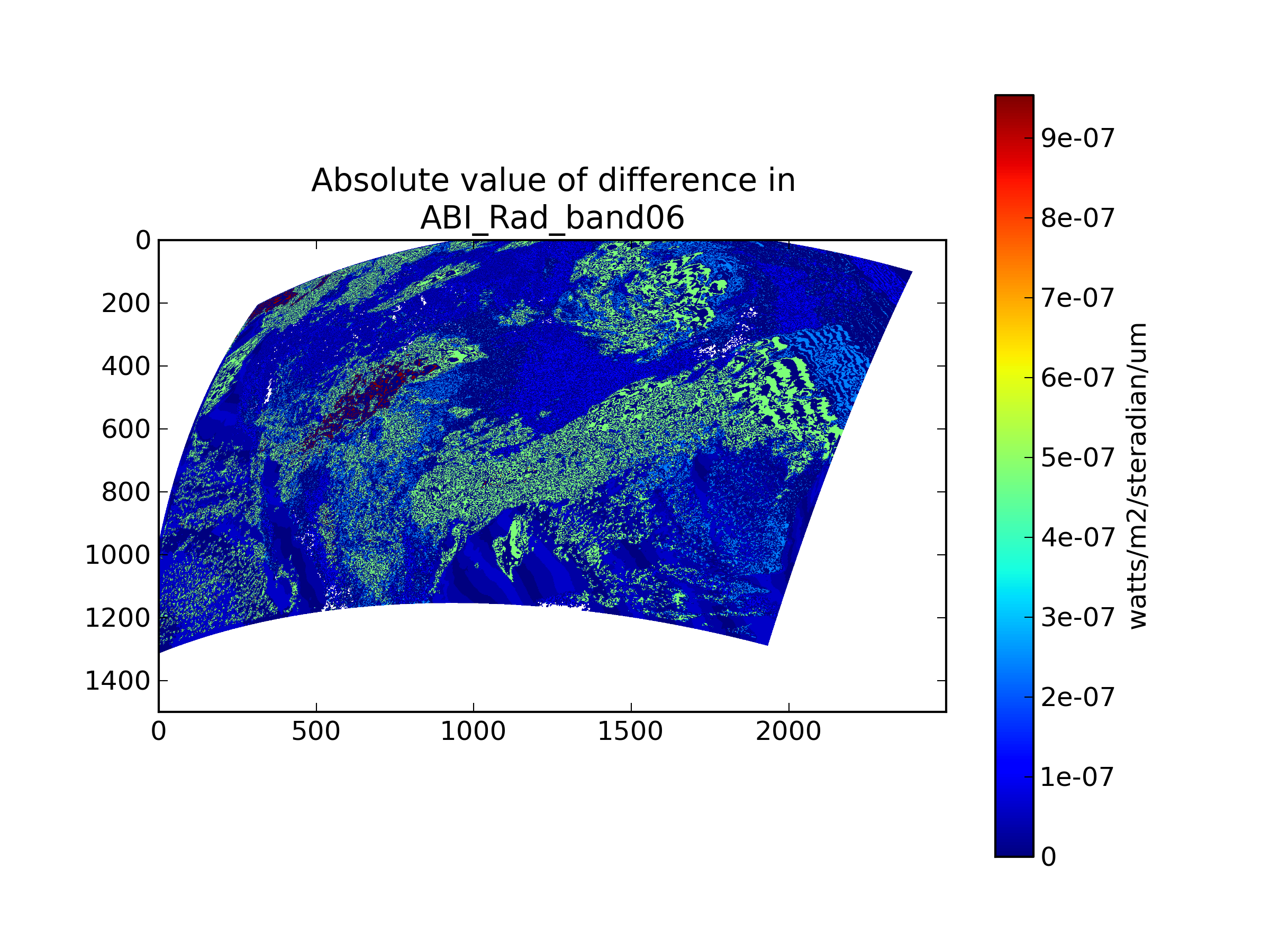 Absolute value of difference in
ABI_Rad_band06

0
200
400
600
800
1000
1200
1400

0
500
1000
1500
2000

9e-07
8e-07
7e-07
6e-07
5e-07
4e-07
3e-07
2e-07
1e-07
0

watts/m2/steradian/um